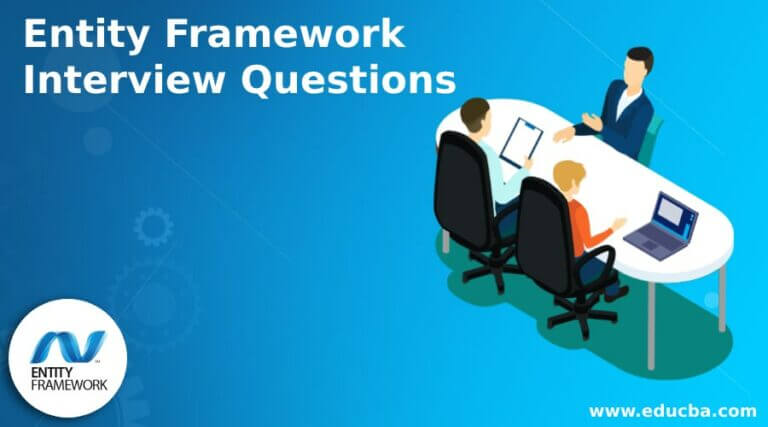 Entity Framework Interview Questions

ENTITY FRAMEWORK

www.educba.com